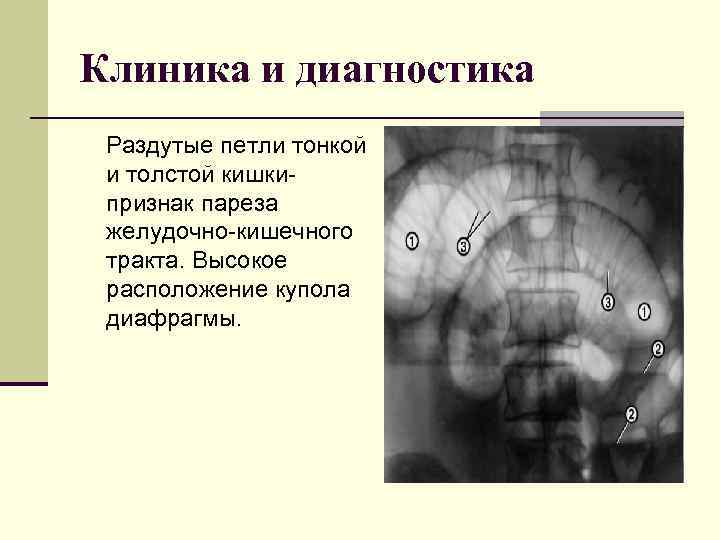 Клиника и диагностика

Раздутые петли тонкой и толстой кишки- признак пареза желудочно-кишечного тракта. Высокое расположение купола диафрагмы.

1
3
3
1
2
2